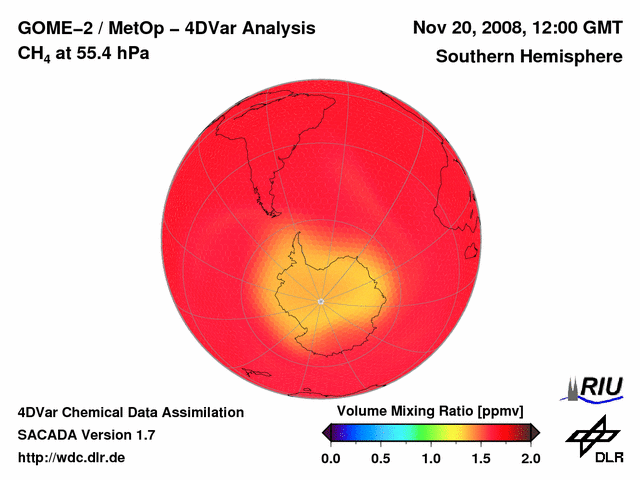 GOME–2 / MetOp – 4DVar Analysis
$CH_4$ at 55.4 hPa

Nov 20, 2008, 12:00 GMT
Southern Hemisphere

4DVar Chemical Data Assimilation
SACADA Version 1.7
http://wdc.dlr.de

Volume Mixing Ratio [ppmv]
0.0 0.5 1.0 1.5 2.0

RIU

DLR